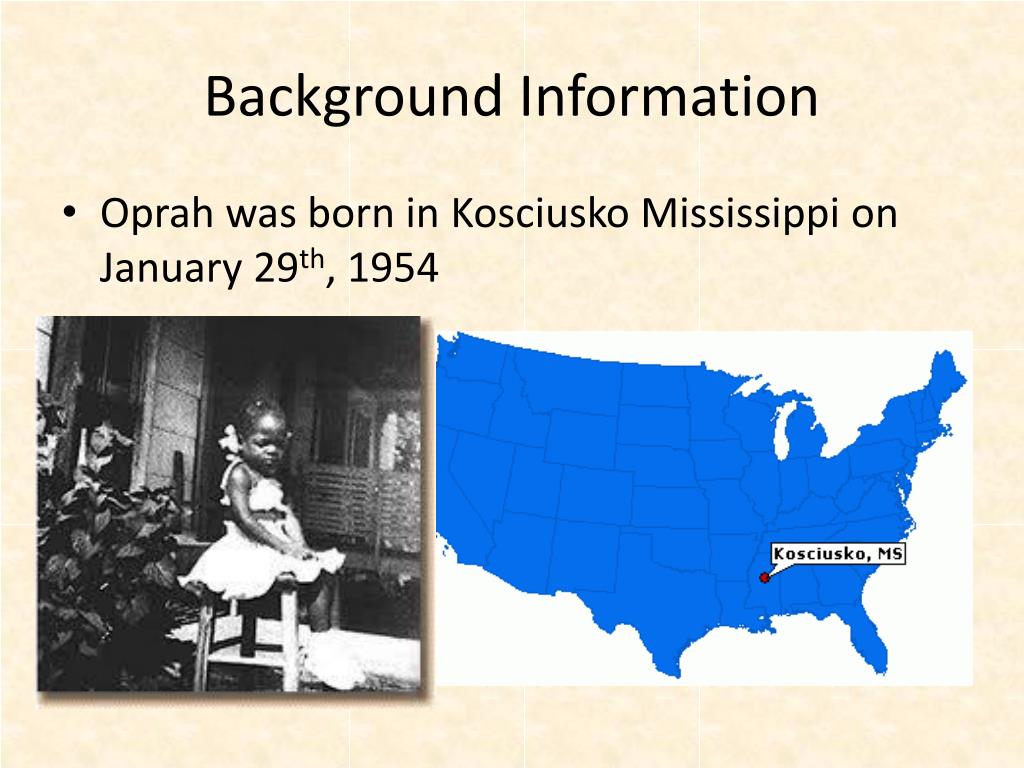 Background Information

• Oprah was born in Kosciusko Mississippi on January 29th, 1954

Kosciusko, MS